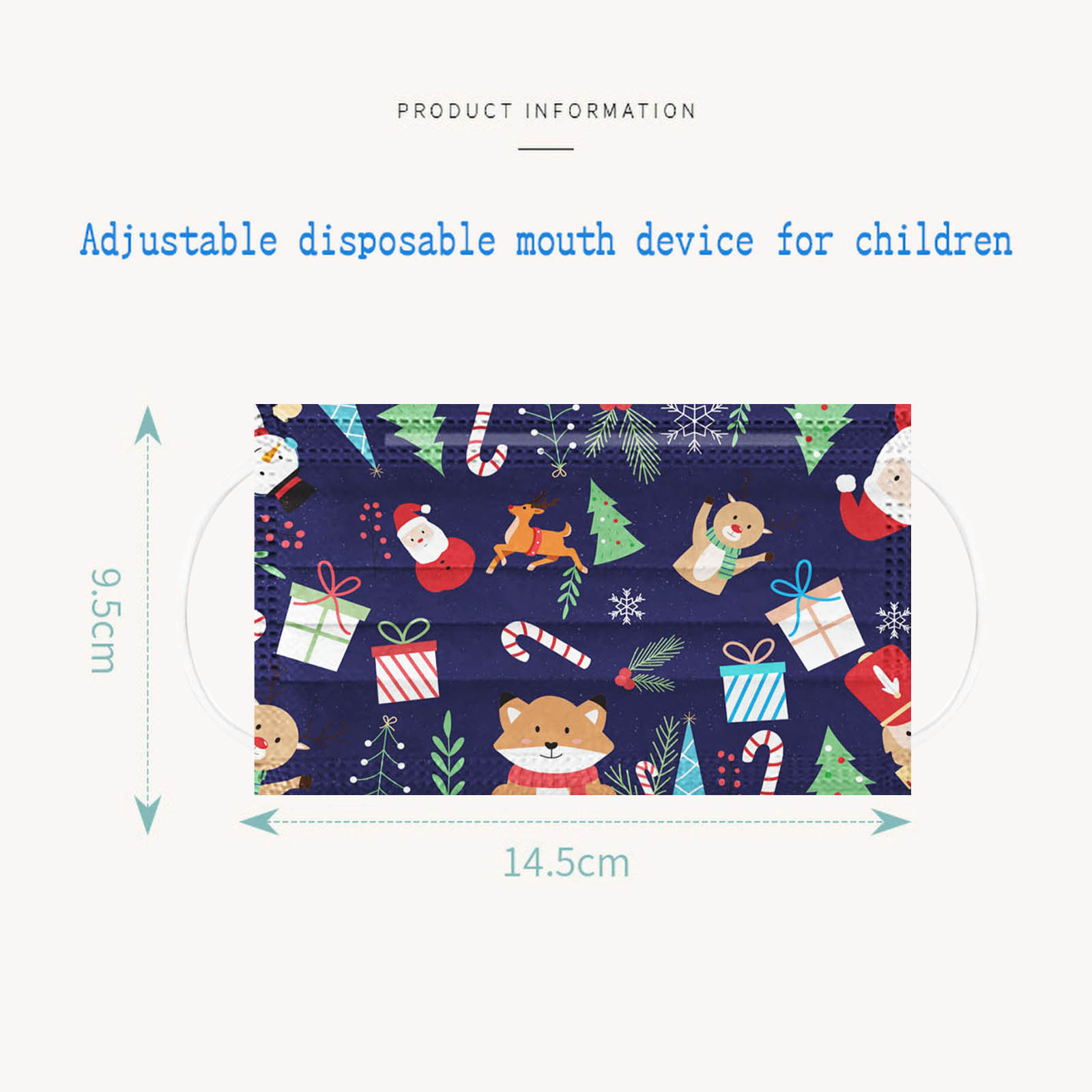 PRODUCT INFORMATION

Adjustable disposable mouth device for children

9.5cm

14.5cm